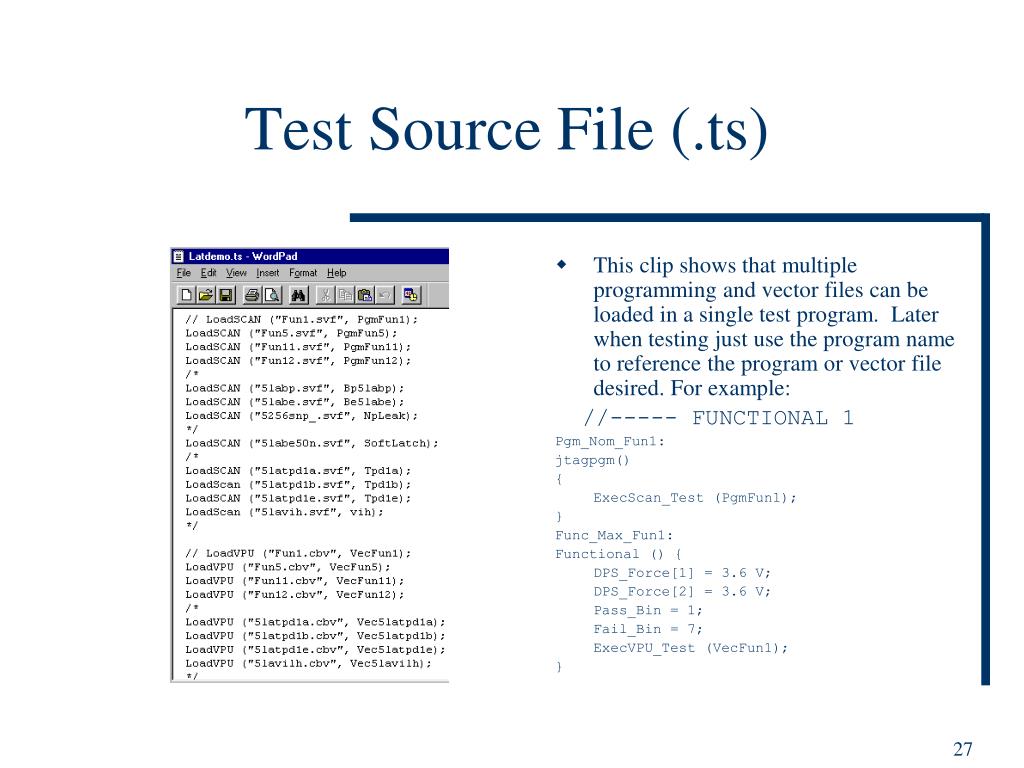 Test Source File (.ts)

Latdemo.ts - WordPad
File Edit View Insert Format Help

// LoadSCAN ("Fun1.svf", PgmFun1);
LoadSCAN ("Fun5.svf", PgmFun5);
LoadSCAN ("Fun11.svf", PgmFun11);
LoadSCAN ("Fun12.svf", PgmFun12);
/*
LoadSCAN ("51abp.svf", Bp51abp);
LoadSCAN ("51abe.svf", Be51abe);
LoadSCAN ("5256snp_.svf", NpLeak);
*/
LoadSCAN ("51abe50n.svf", SoftLatch);
/*
LoadSCAN ("51atpd1a.svf", Tpd1a);
LoadScan ("51atpd1b.svf", Tpd1b);
LoadSCAN ("51atpd1e.svf", Tpd1e);
LoadScan ("51avih.svf", vih);
*/

// LoadVPU ("Fun1.cbv", VecFun1);
LoadVPU ("Fun5.cbv", VecFun5);
LoadVPU ("Fun11.cbv", VecFun11);
LoadVPU ("Fun12.cbv", VecFun12);
/*
LoadVPU ("51atpd1a.cbv", Vec51atpd1a);
LoadVPU ("51atpd1b.cbv", Vec51atpd1b);
LoadVPU ("51atpd1e.cbv", Vec51atpd1e);
LoadVPU ("51avilh.cbv", Vec51avilh);
*/

This clip shows that multiple programming and vector files can be loaded in a single test program. Later when testing just use the program name to reference the program or vector file desired. For example:

//----- FUNCTIONAL 1
Pgm_Nom_Fun1:
jtagpgm()
{
ExecScan_Test (PgmFun1);
}
Func_Max_Fun1:
Functional () {
DPS_Force[1] = 3.6 V;
DPS_Force[2] = 3.6 V;
Pass_Bin = 1;
Fail_Bin = 7;
ExecVPU_Test (VecFun1);
}

27